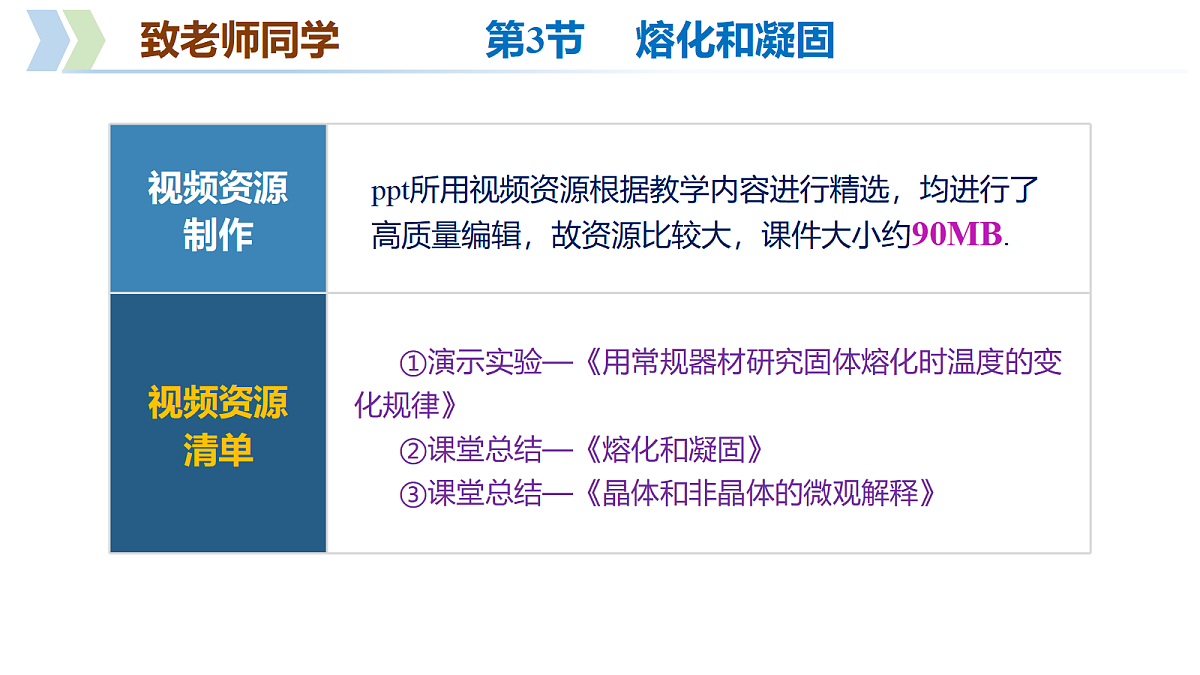 致老师同学　　第3节　熔化和凝固

| 视频资源制作 | ppt所用视频资源根据教学内容进行精选，均进行了高质量编辑，故资源比较大，课件大小约90MB. |
|---|---|
| 视频资源清单 | ①演示实验—《用常规器材研究固体熔化时温度的变化规律》 ②课堂总结—《熔化和凝固》 ③课堂总结—《晶体和非晶体的微观解释》 |